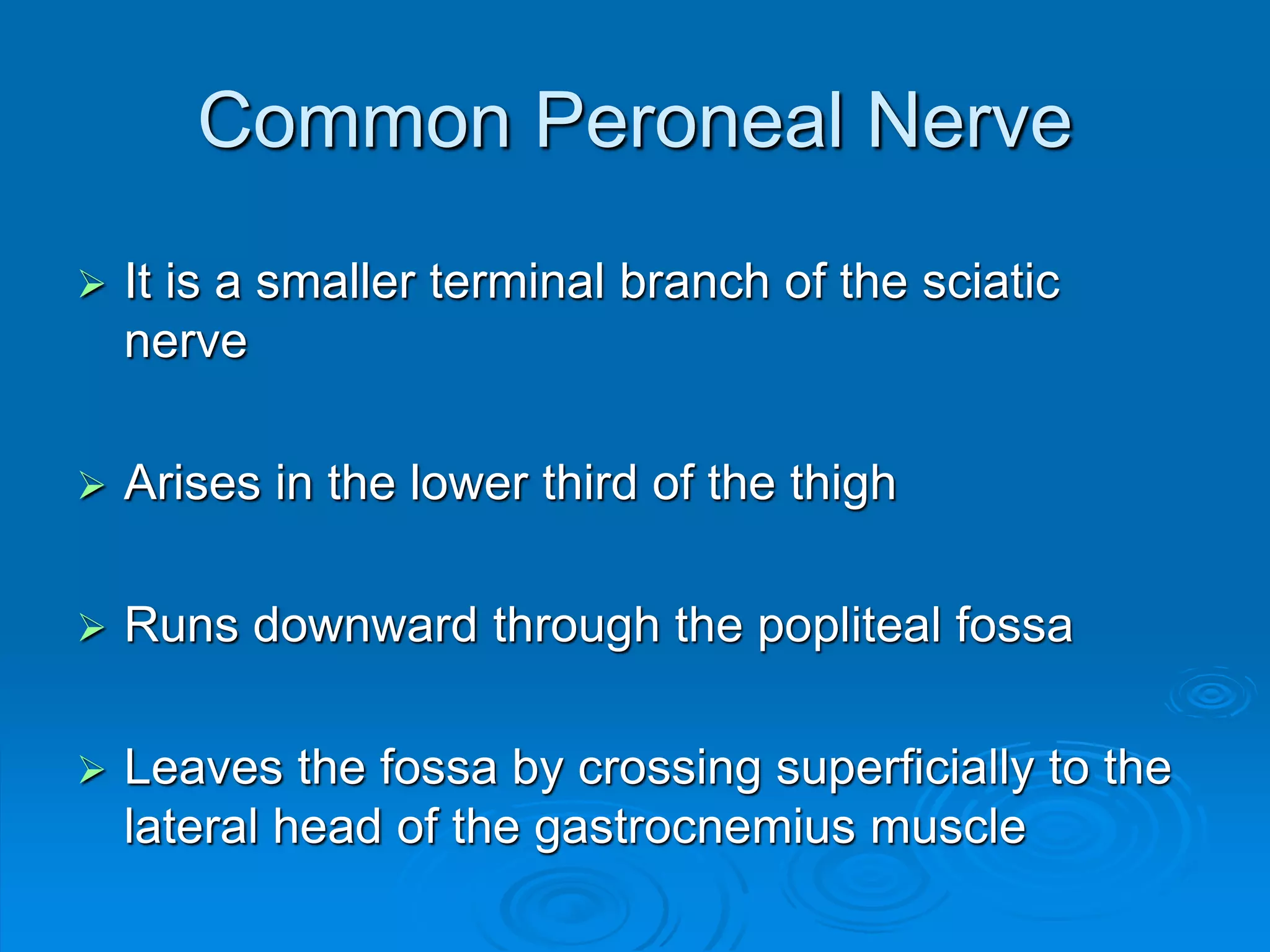 Common Peroneal Nerve

➢ It is a smaller terminal branch of the sciatic nerve

➢ Arises in the lower third of the thigh

➢ Runs downward through the popliteal fossa

➢ Leaves the fossa by crossing superficially to the lateral head of the gastrocnemius muscle